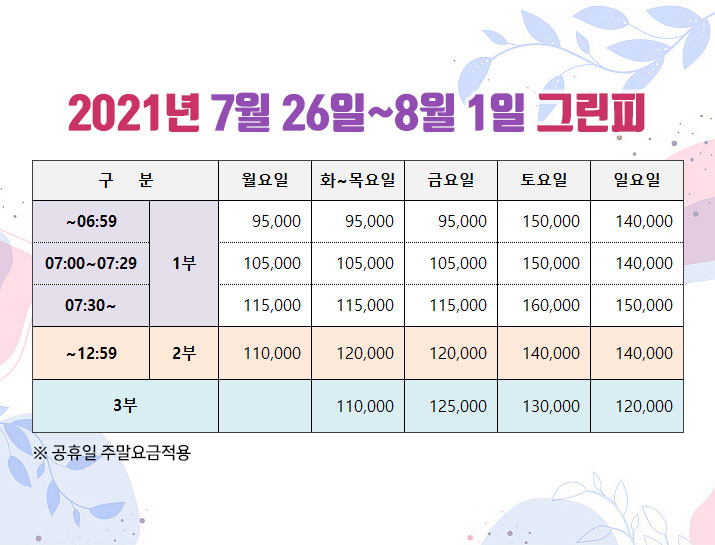 2021년 7월 26일~8월 1일 그린피

| 구 분 | | 월요일 | 화~목요일 | 금요일 | 토요일 | 일요일 |
|---|---|---|---|---|---|---|
| ~06:59 | 1부 | 95,000 | 95,000 | 95,000 | 150,000 | 140,000 |
| 07:00~07:29 | 1부 | 105,000 | 105,000 | 105,000 | 150,000 | 140,000 |
| 07:30~ | 1부 | 115,000 | 115,000 | 115,000 | 160,000 | 150,000 |
| ~12:59 | 2부 | 110,000 | 120,000 | 120,000 | 140,000 | 140,000 |
| 3부 | | | 110,000 | 125,000 | 130,000 | 120,000 |

※ 공휴일 주말요금적용